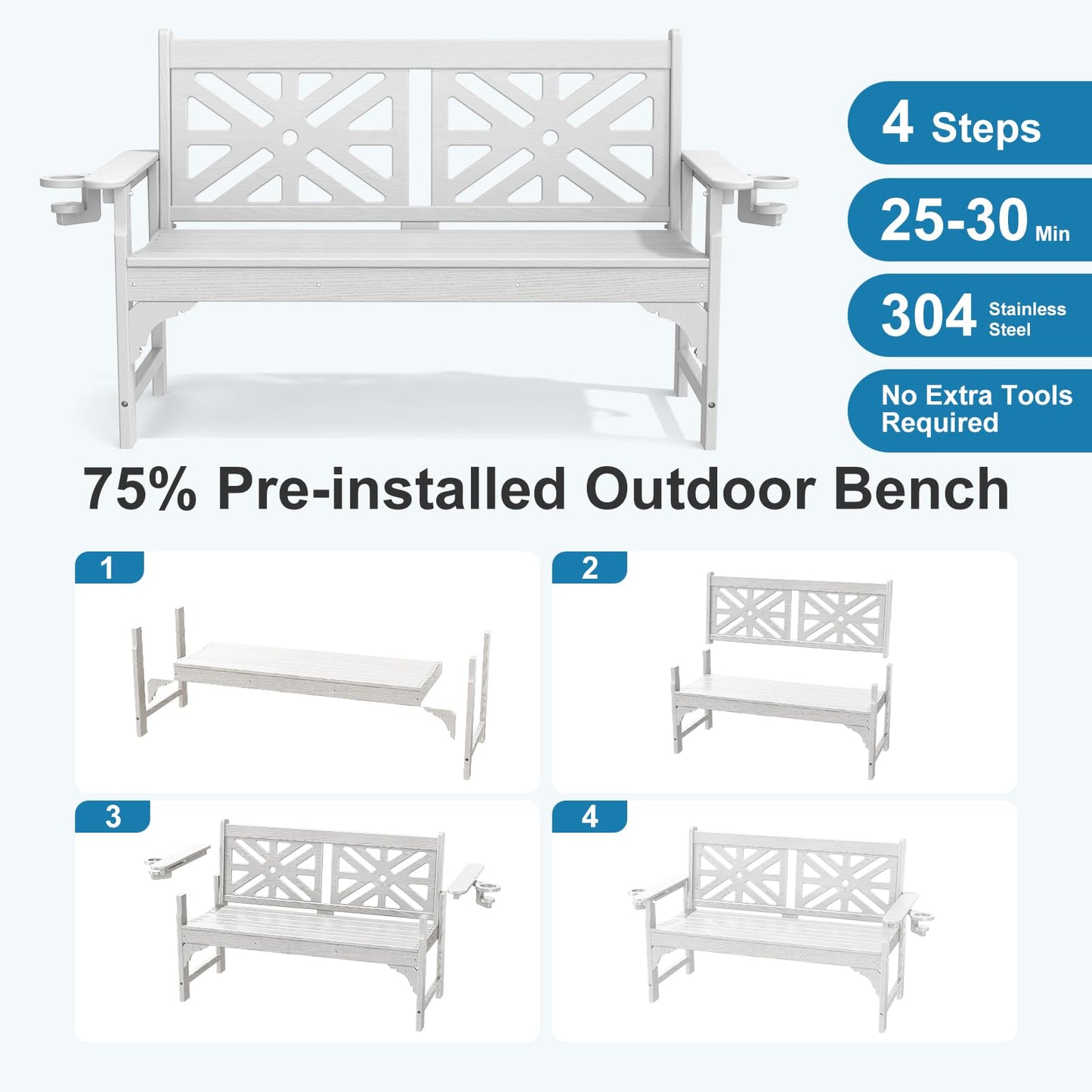 4 Steps

25-30 Min

304 Stainless Steel

No Extra Tools Required

75% Pre-installed Outdoor Bench

1

2

3

4